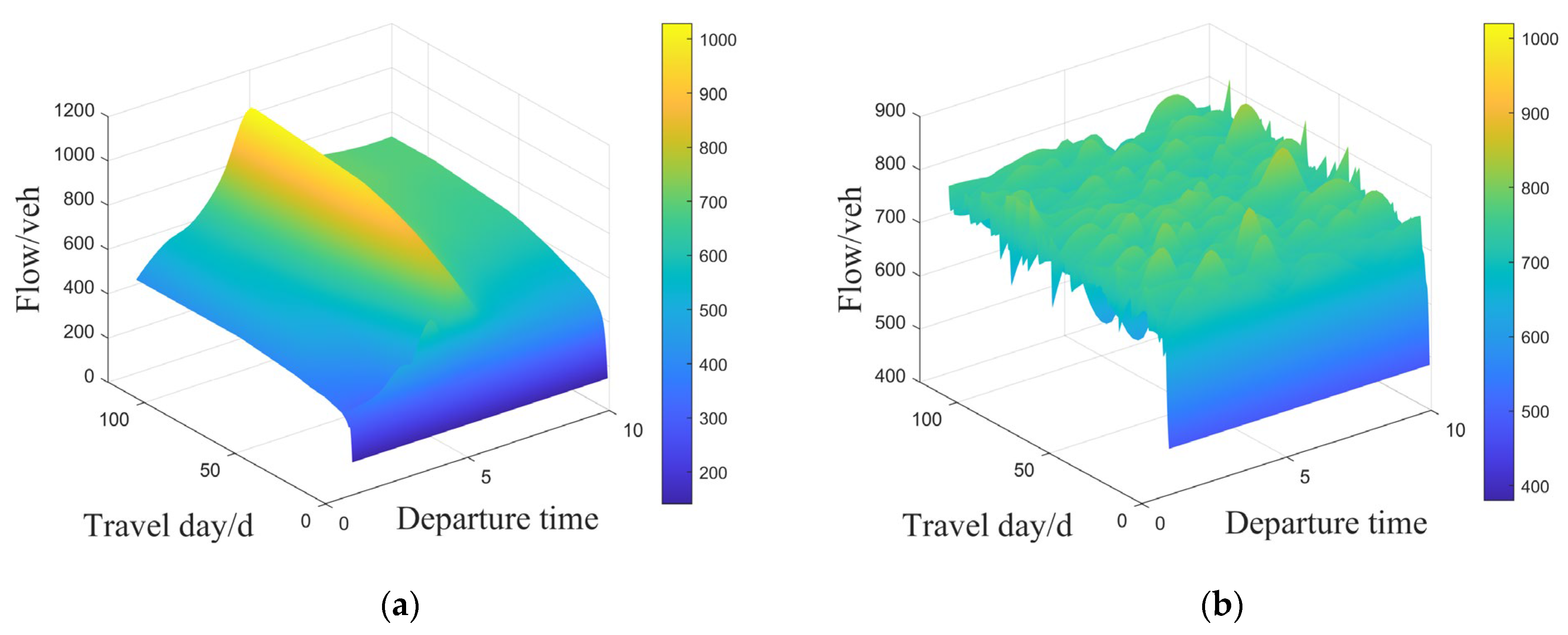 1200
1000
800
600
400
200
0
Flow/veh
100
50
0
Travel day/d
0
5
10
Departure time
1000
900
800
700
600
500
400
300
200

(a)

900
800
700
600
500
400
Flow/veh
100
50
0
Travel day/d
0
5
10
Departure time
1000
900
800
700
600
500
400

(b)